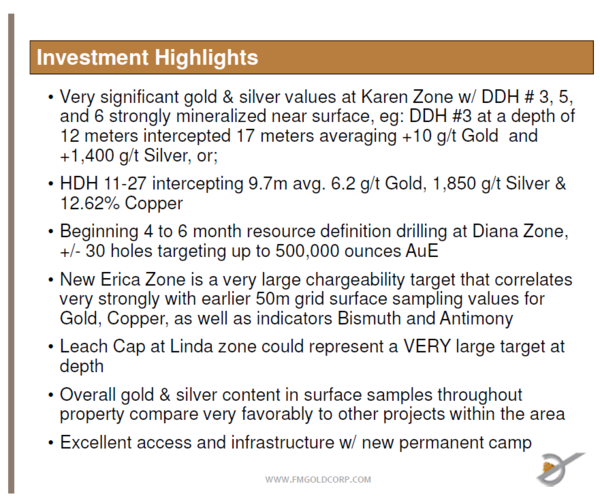 Investment Highlights

• Very significant gold & silver values at Karen Zone w/ DDH # 3, 5, and 6 strongly mineralized near surface, eg: DDH #3 at a depth of 12 meters intercepted 17 meters averaging +10 g/t Gold and +1,400 g/t Silver, or;

• HDH 11-27 intercepting 9.7m avg. 6.2 g/t Gold, 1,850 g/t Silver & 12.62% Copper

• Beginning 4 to 6 month resource definition drilling at Diana Zone, +/- 30 holes targeting up to 500,000 ounces AuE

• New Erica Zone is a very large chargeability target that correlates very strongly with earlier 50m grid surface sampling values for Gold, Copper, as well as indicators Bismuth and Antimony

• Leach Cap at Linda zone could represent a VERY large target at depth

• Overall gold & silver content in surface samples throughout property compare very favorably to other projects within the area

• Excellent access and infrastructure w/ new permanent camp

WWW.FMGOLDCORP.COM